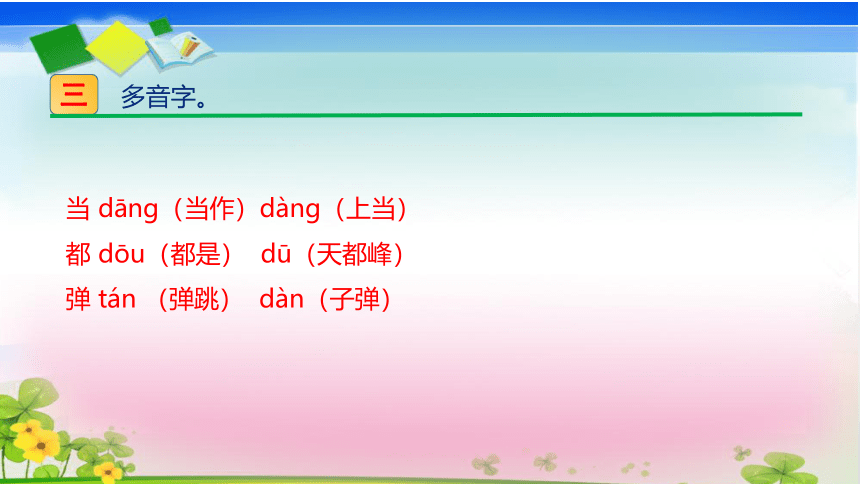 三 多音字。

当 dāng（当作）dàng（上当）
都 dōu（都是） dū（天都峰）
弹 tán （弹跳） dàn（子弹）